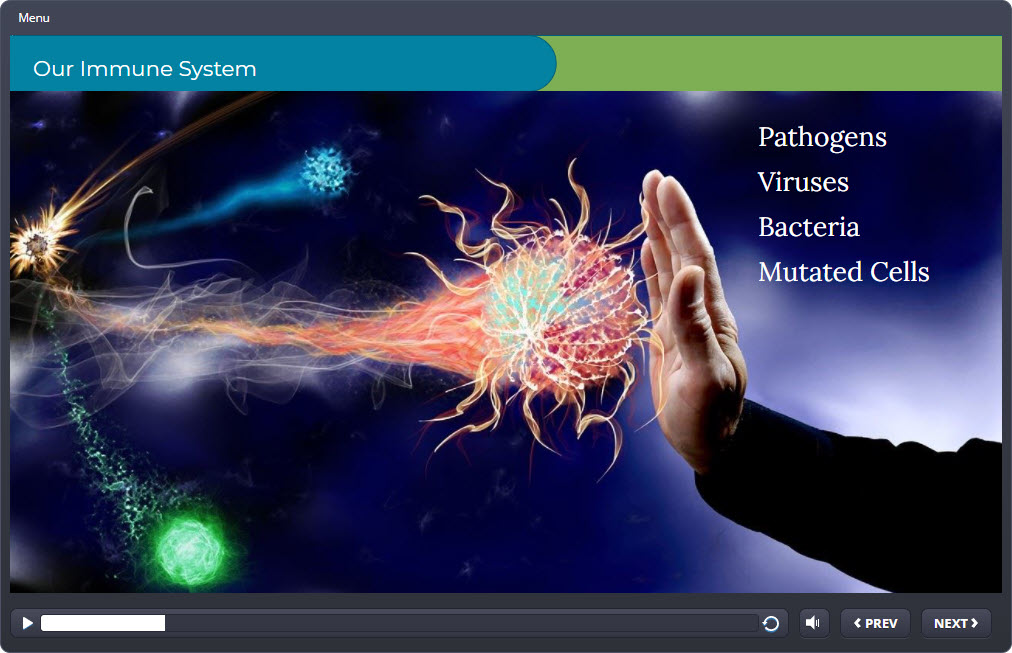 Menu

Our Immune System

Pathogens
Viruses
Bacteria
Mutated Cells

PREV
NEXT